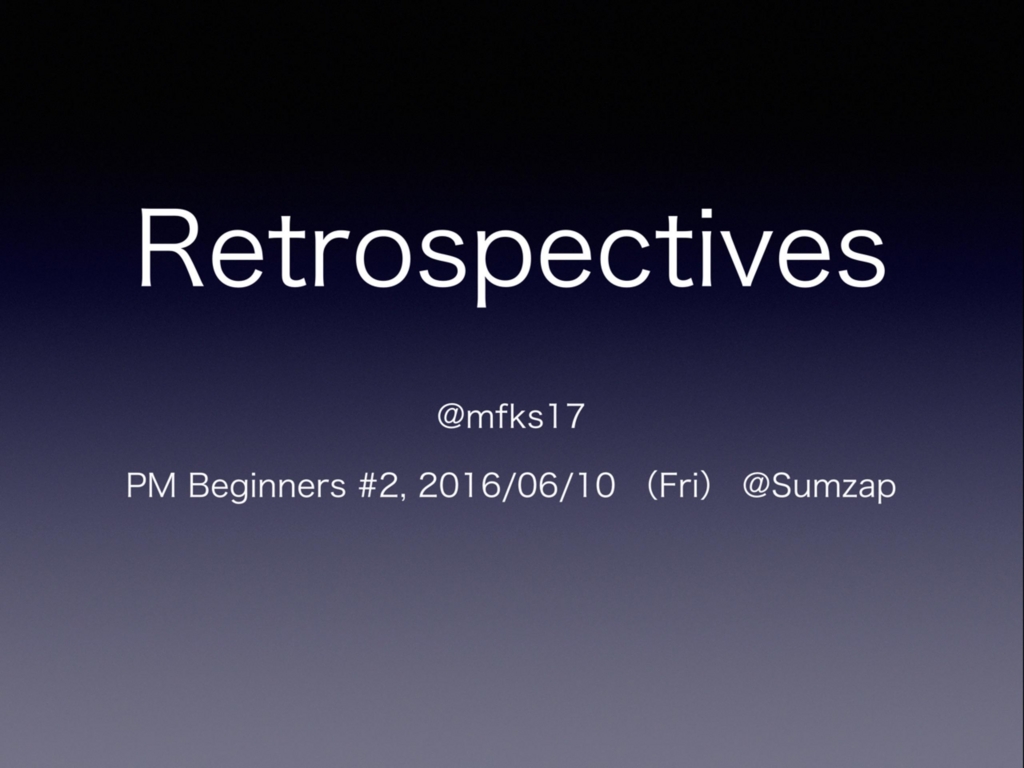 Retrospectives

@mfks17

PM Beginners #2, 2016/06/10 （Fri） @Sumzap